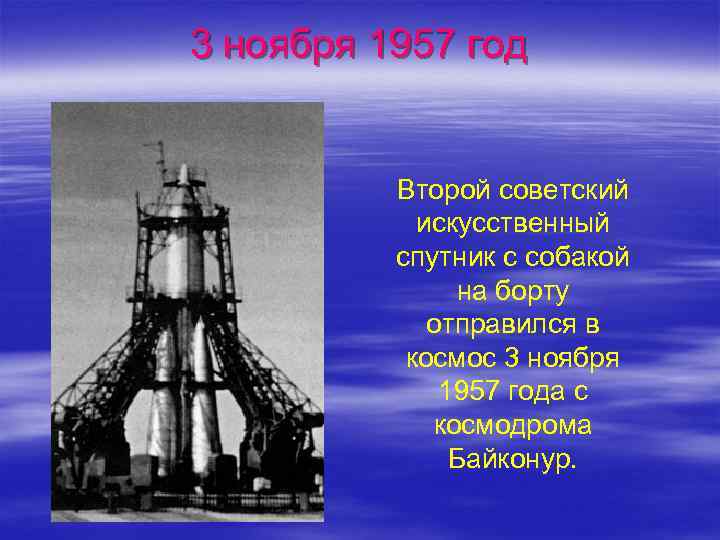 3 ноября 1957 год

Второй советский искусственный спутник с собакой на борту отправился в космос 3 ноября 1957 года с космодрома Байконур.